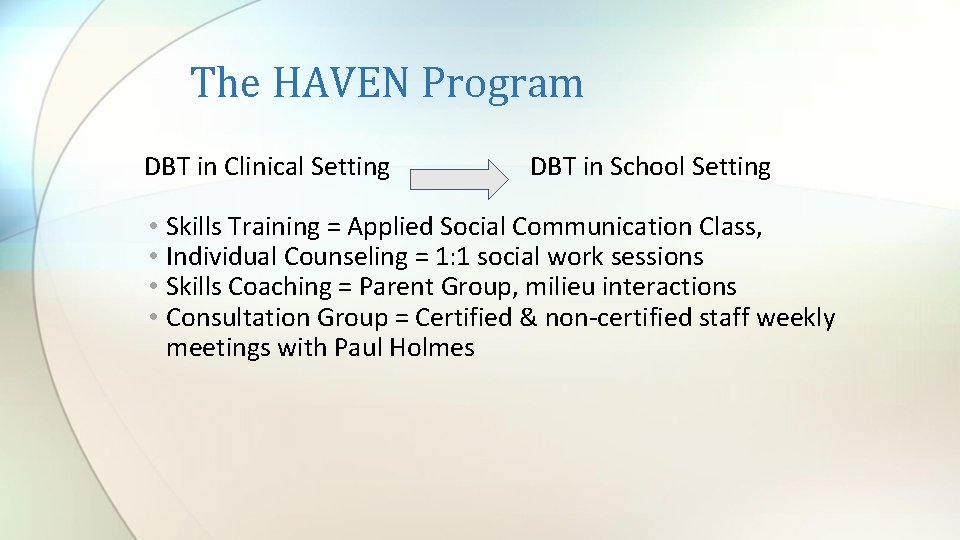 The HAVEN Program

DBT in Clinical Setting DBT in School Setting

• Skills Training = Applied Social Communication Class,
• Individual Counseling = 1:1 social work sessions
• Skills Coaching = Parent Group, milieu interactions
• Consultation Group = Certified & non-certified staff weekly meetings with Paul Holmes